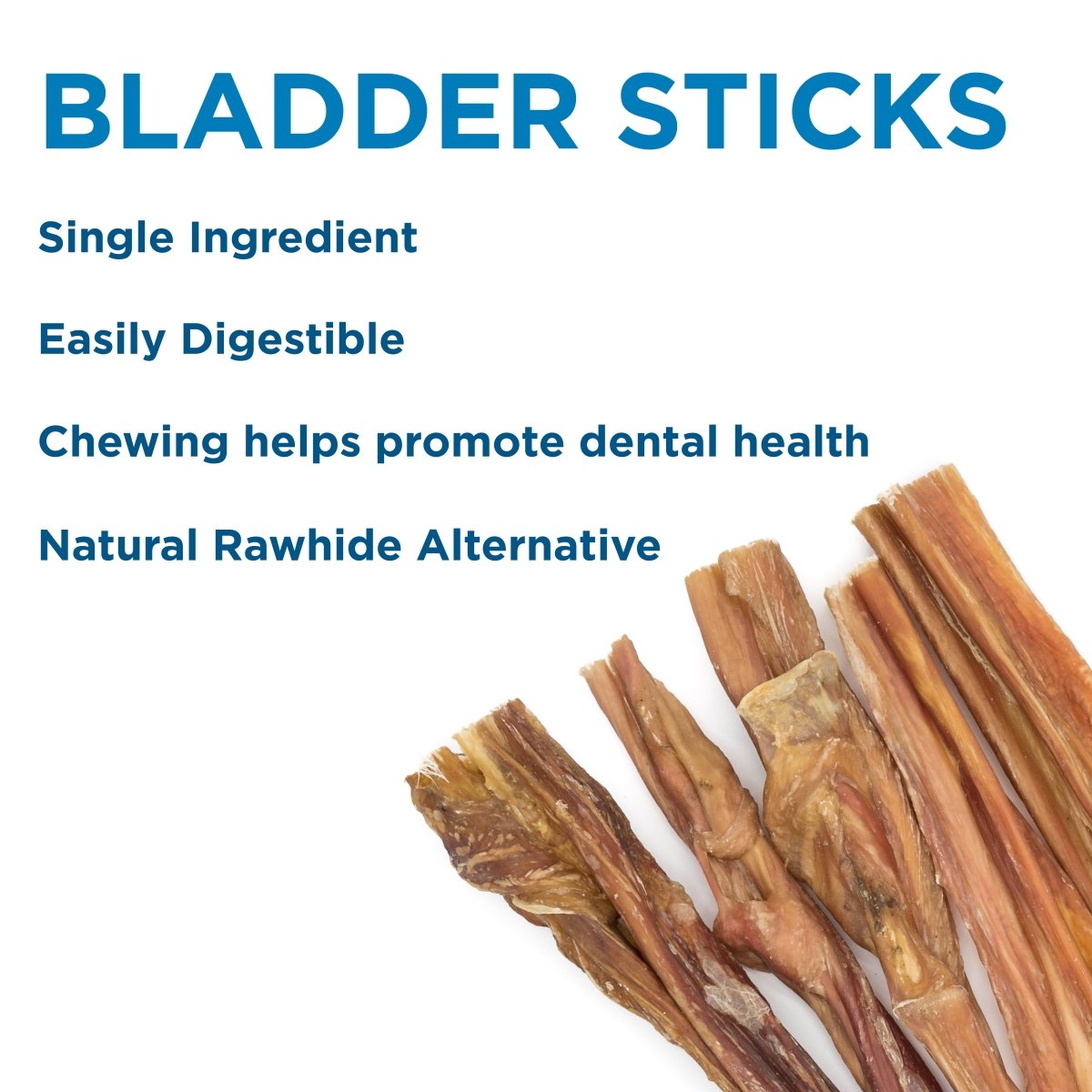 BLADDER STICKS

Single Ingredient

Easily Digestible

Chewing helps promote dental health

Natural Rawhide Alternative